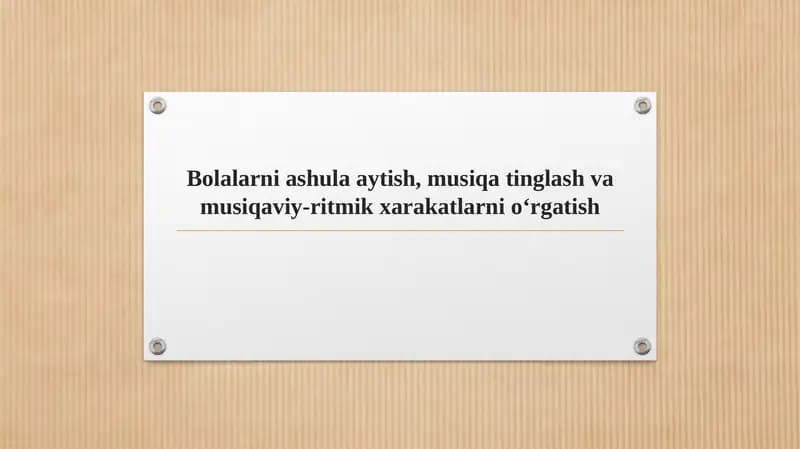 Bolalarni ashula aytish, musiqa tinglash va musiqaviy-ritmik xarakatlarni o‘rgatish